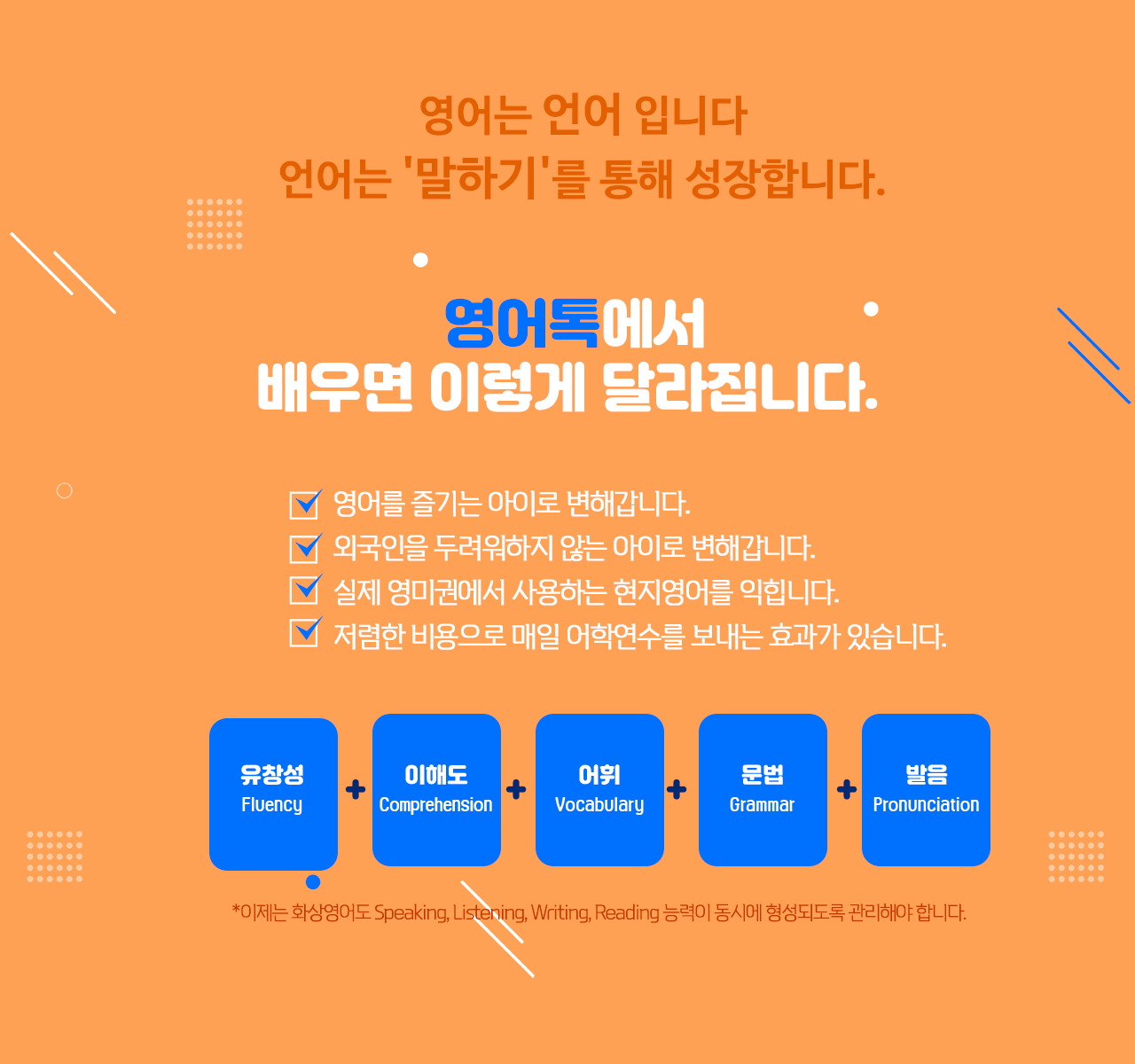 영어는 언어 입니다
언어는 '말하기'를 통해 성장합니다.

영어톡에서
배우면 이렇게 달라집니다.

영어를 즐기는 아이로 변해갑니다.
외국인을 두려워하지 않는 아이로 변해갑니다.
실제 영미권에서 사용하는 현지영어를 익힙니다.
저렴한 비용으로 매일 어학연수를 보내는 효과가 있습니다.

유창성
Fluency
+
이해도
Comprehension
+
어휘
Vocabulary
+
문법
Grammar
+
발음
Pronunciation

*이제는 화상영어도 Speaking, Listening, Writing, Reading 능력이 동시에 형성되도록 관리해야 합니다.